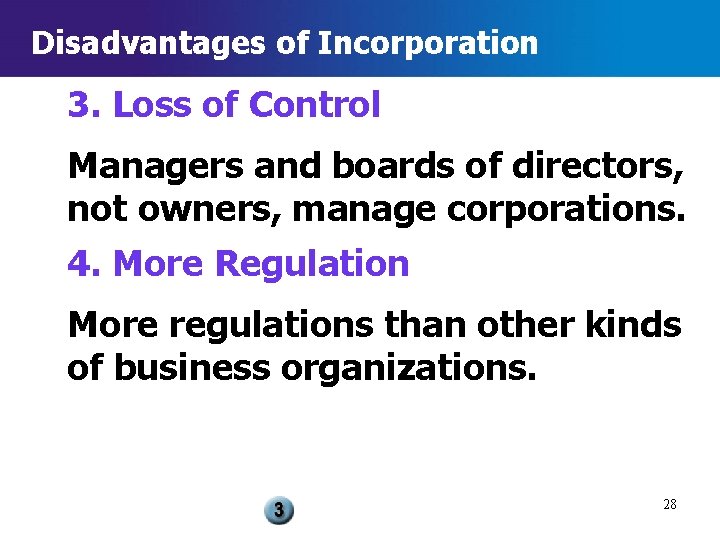 Disadvantages of Incorporation

3. Loss of Control

Managers and boards of directors, not owners, manage corporations.

4. More Regulation

More regulations than other kinds of business organizations.

3

28